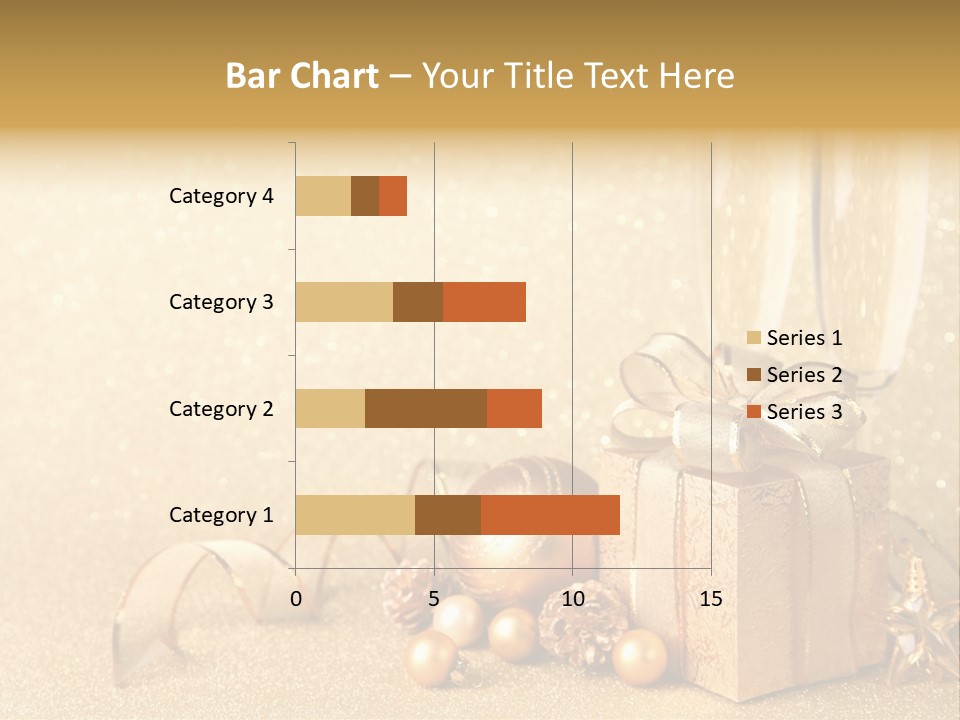 Bar Chart – Your Title Text Here

Category 4
Category 3
Category 2
Category 1

0
5
10
15

Series 1
Series 2
Series 3